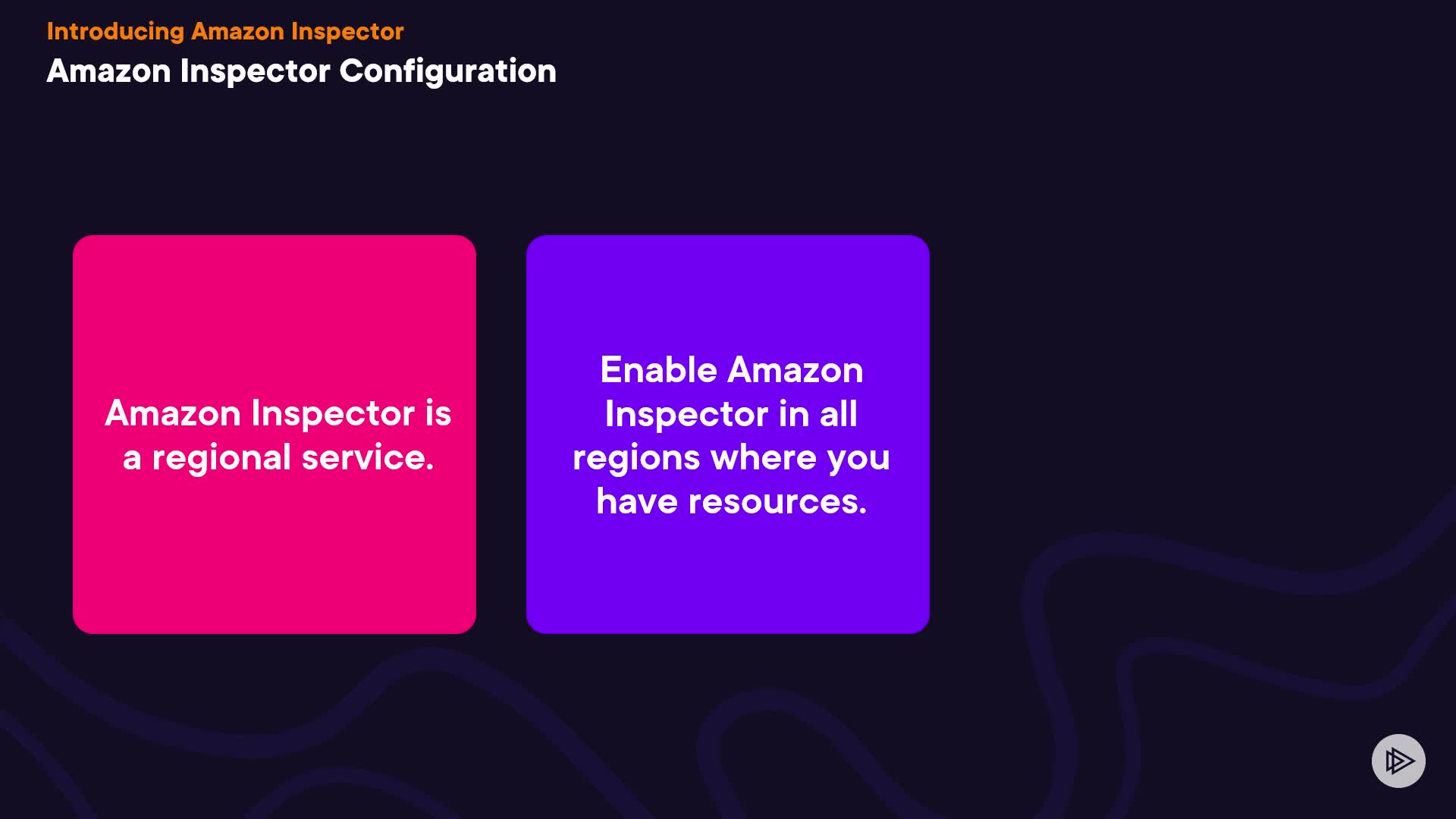 Introducing Amazon Inspector

Amazon Inspector Configuration

Amazon Inspector is a regional service.

Enable Amazon Inspector in all regions where you have resources.